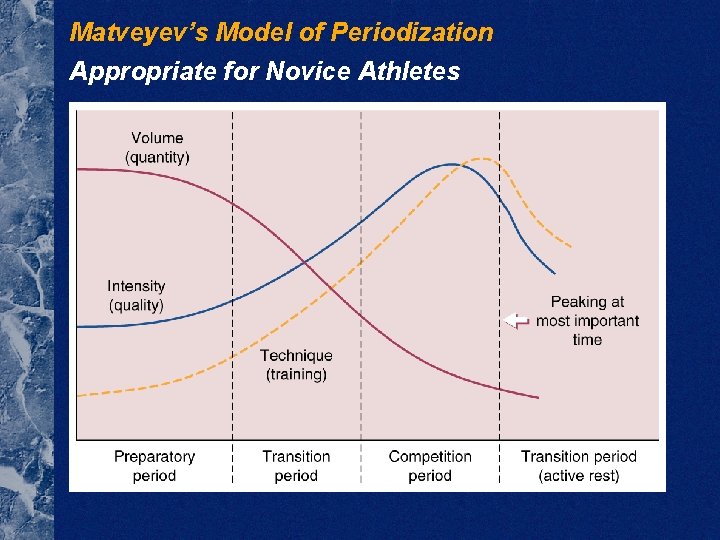 Matveyev's Model of Periodization

Appropriate for Novice Athletes

Volume (quantity)

Intensity (quality)

Technique (training)

Peaking at most important time

Preparatory period

Transition period

Competition period

Transition period (active rest)